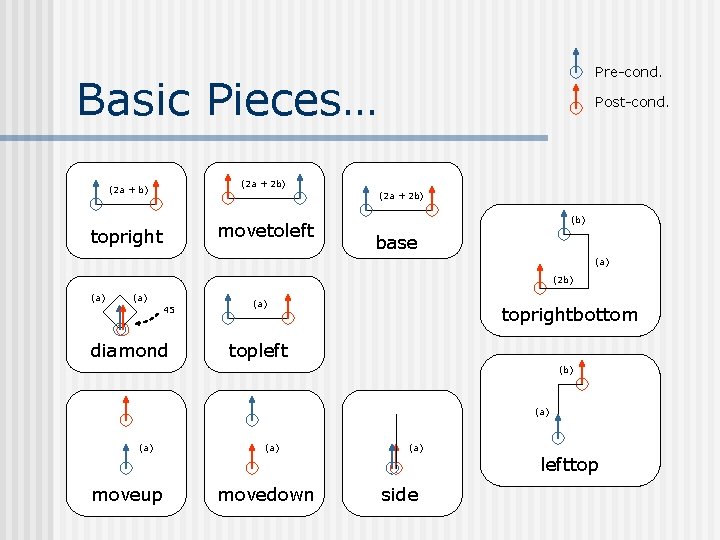 Basic Pieces…

Pre-cond.

Post-cond.

(2a + b)

topright

(2a + 2b)

movetoleft

(2a + 2b)

base

(b)

(a)

(2b)

toprightbottom

(a) (a)

45

diamond

(a)

topleft

(b)

(a)

lefttop

(a)

moveup

(a)

movedown

(a)

side